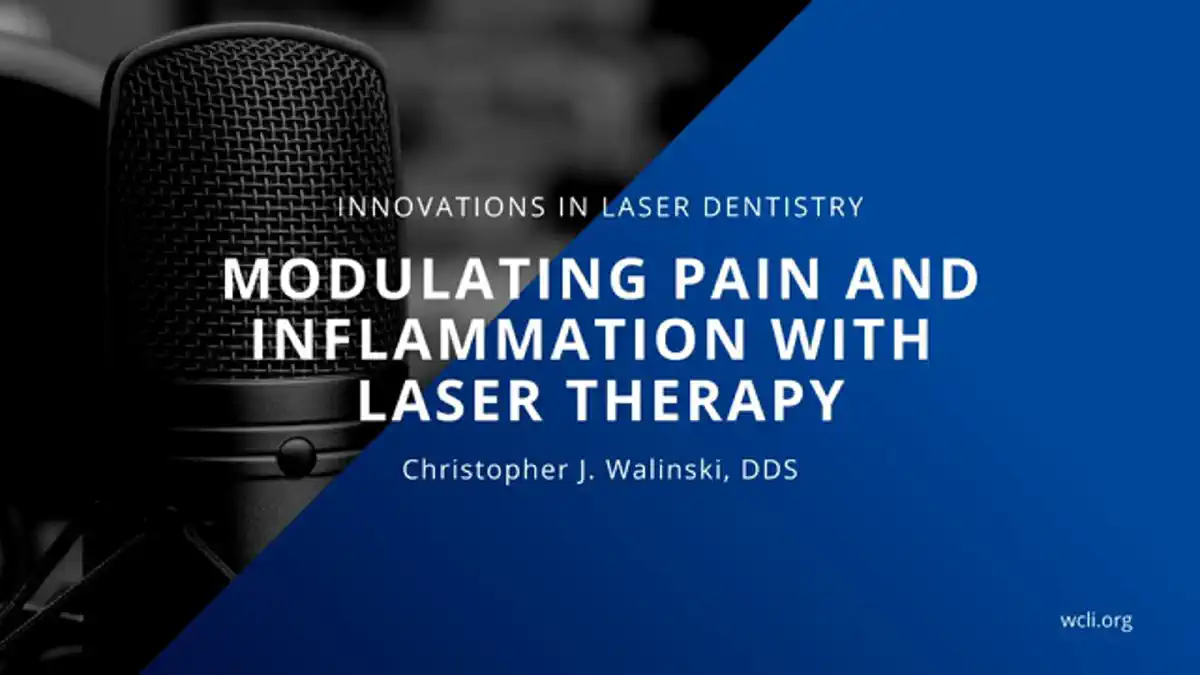 INNOVATIONS IN LASER DENTISTRY

MODULATING PAIN AND INFLAMMATION WITH LASER THERAPY

Christopher J. Walinski, DDS

wcli.org